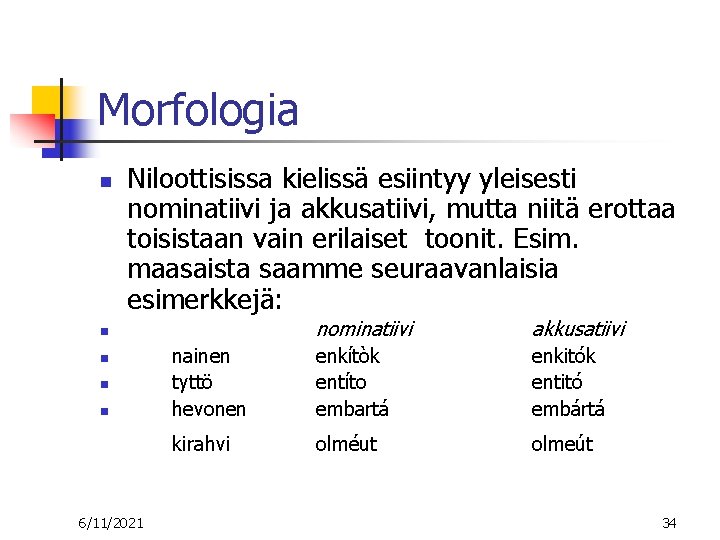 Morfologia

Niloottisissa kielissä esiintyy yleisesti nominatiivi ja akkusatiivi, mutta niitä erottaa toisistaan vain erilaiset toonit. Esim. maasaista saamme seuraavanlaisia esimerkkejä:

| | nominatiivi | akkusatiivi |
|---|---|---|
| nainen | enkítòk | enkitók |
| tyttö | entíto | entitó |
| hevonen | embartá | embártá |
| kirahvi | olméut | olmeút |

6/11/2021

34